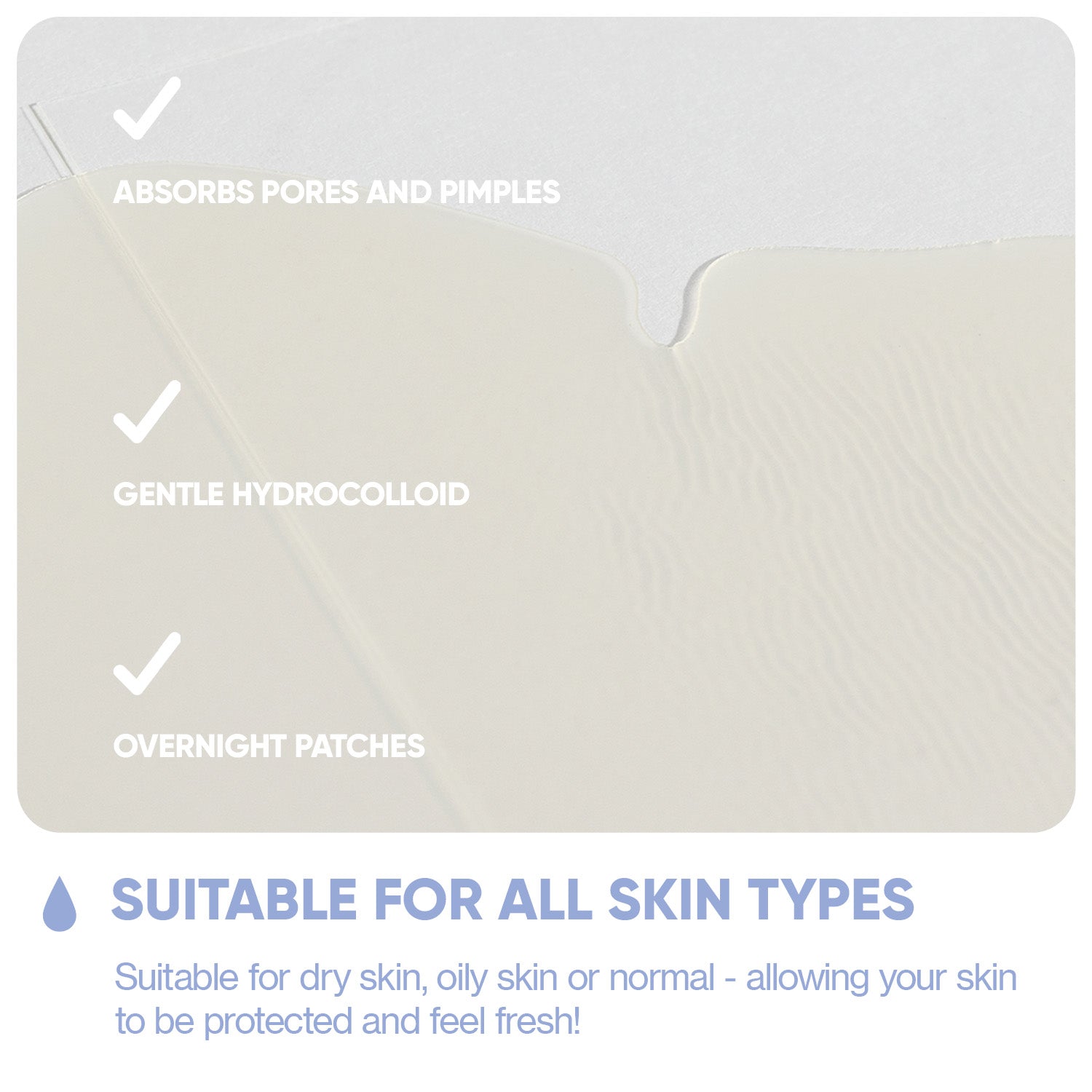 ABSORBS PORES AND PIMPLES

GENTLE HYDROCOLLOID

OVERNIGHT PATCHES

SUITABLE FOR ALL SKIN TYPES

Suitable for dry skin, oily skin or normal - allowing your skin to be protected and feel fresh!